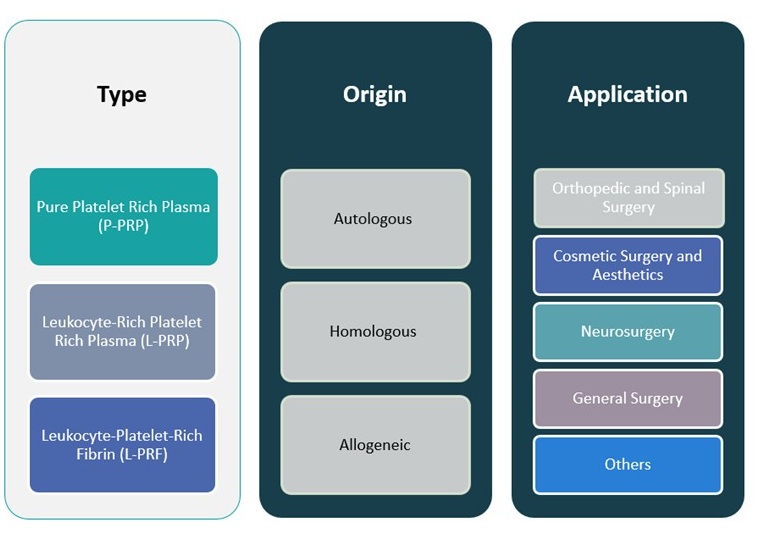 Type

Pure Platelet Rich Plasma (P-PRP)

Leukocyte-Rich Platelet Rich Plasma (L-PRP)

Leukocyte-Platelet-Rich Fibrin (L-PRF)

Origin

Autologous

Homologous

Allogeneic

Application

Orthopedic and Spinal Surgery

Cosmetic Surgery and Aesthetics

Neurosurgery

General Surgery

Others